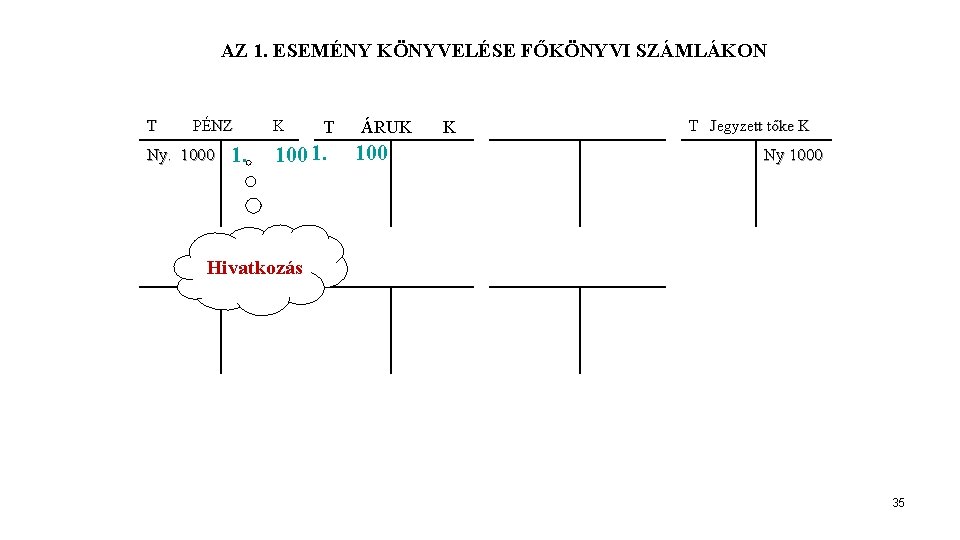 AZ 1. ESEMÉNY KÖNYVELÉSE FŐKÖNYVI SZÁMLÁKON

T PÉNZ K

Ny. 1000

1. 100

T ÁRUK K

1. 100

T Jegyzett tőke K

Ny 1000

Hivatkozás

35